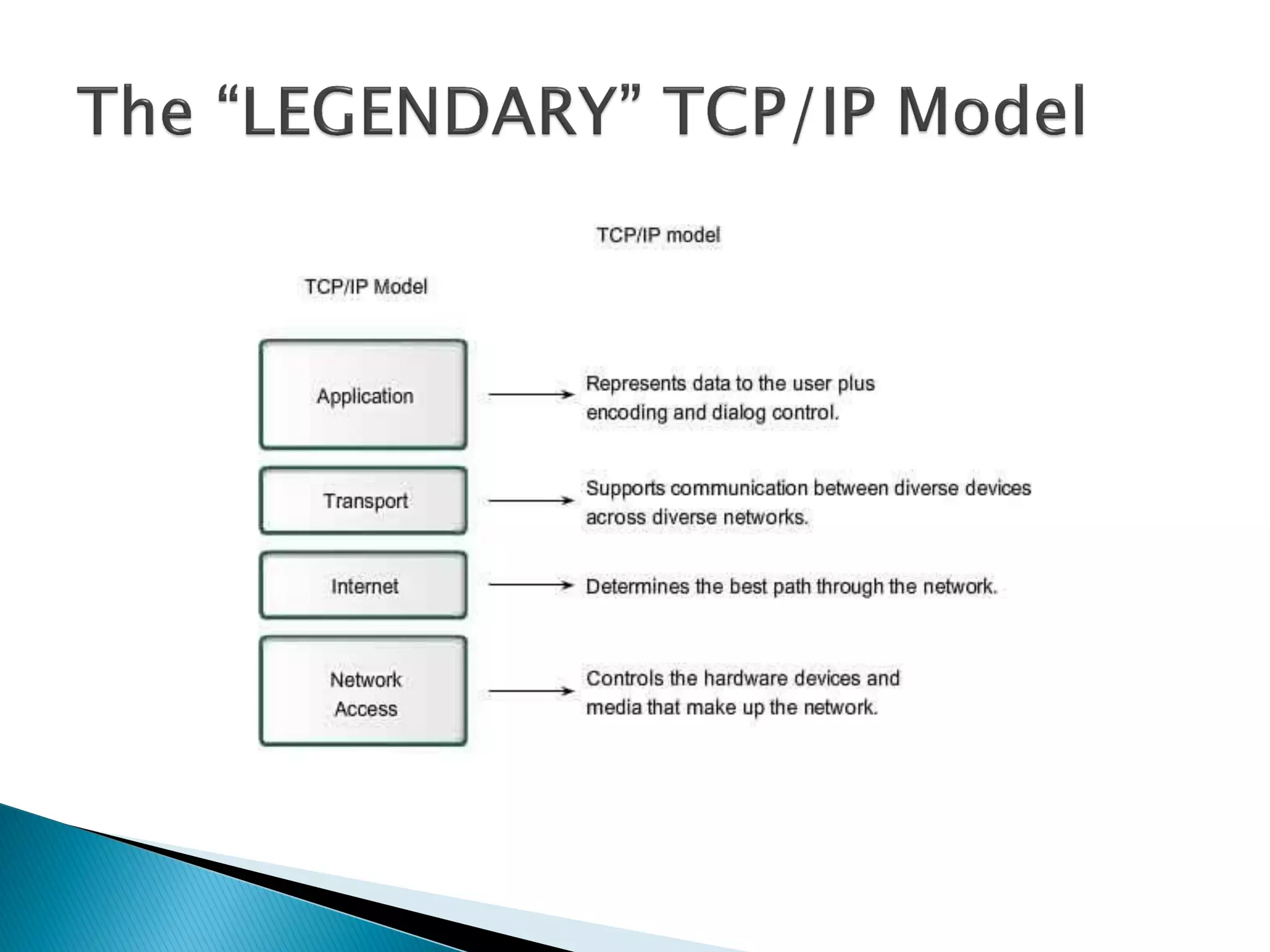 The “LEGENDARY” TCP/IP Model

TCP/IP model

TCP/IP Model

Application

Represents data to the user plus encoding and dialog control.

Transport

Supports communication between diverse devices across diverse networks.

Internet

Determines the best path through the network.

Network Access

Controls the hardware devices and media that make up the network.